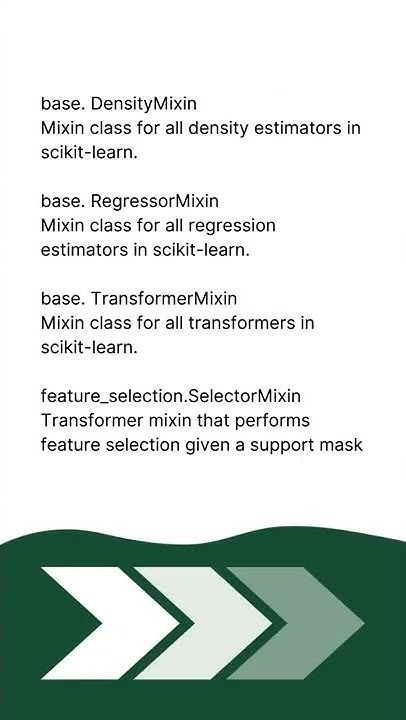 base. DensityMixin
Mixin class for all density estimators in scikit-learn.

base. RegressorMixin
Mixin class for all regression estimators in scikit-learn.

base. TransformerMixin
Mixin class for all transformers in scikit-learn.

feature_selection.SelectorMixin
Transformer mixin that performs feature selection given a support mask